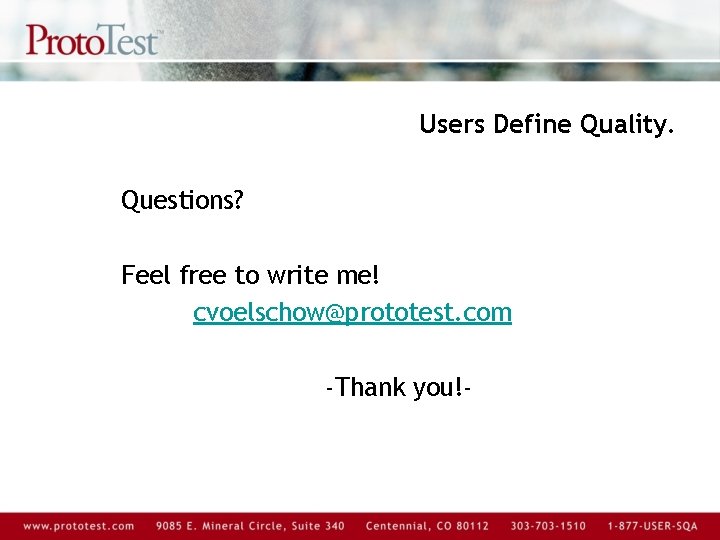 ProtoTest™

Users Define Quality.

Questions?

Feel free to write me!

cvoelschow@prototest.com

-Thank you!-

www.prototest.com 9085 E. Mineral Circle, Suite 340 Centennial, CO 80112 303-703-1510 1-877-USER-SQA